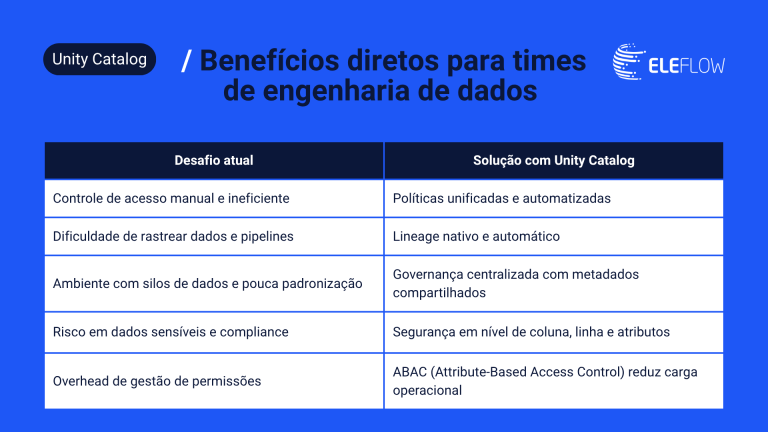 Unity Catalog

/ Benefícios diretos para times de engenharia de dados

ELEFLOW

| Desafio atual | Solução com Unity Catalog |
|---|---|
| Controle de acesso manual e ineficiente | Políticas unificadas e automatizadas |
| Dificuldade de rastrear dados e pipelines | Lineage nativo e automático |
| Ambiente com silos de dados e pouca padronização | Governança centralizada com metadados compartilhados |
| Risco em dados sensíveis e compliance | Segurança em nível de coluna, linha e atributos |
| Overhead de gestão de permissões | ABAC (Attribute-Based Access Control) reduz carga operacional |